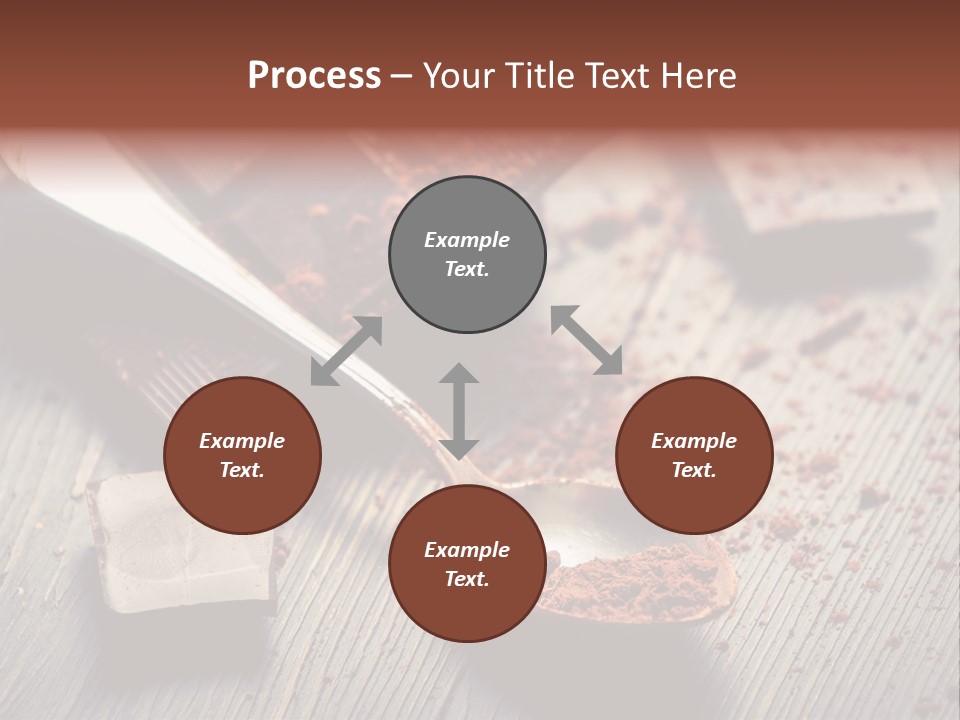 Process – Your Title Text Here

Example Text.

Example Text.

Example Text.

Example Text.